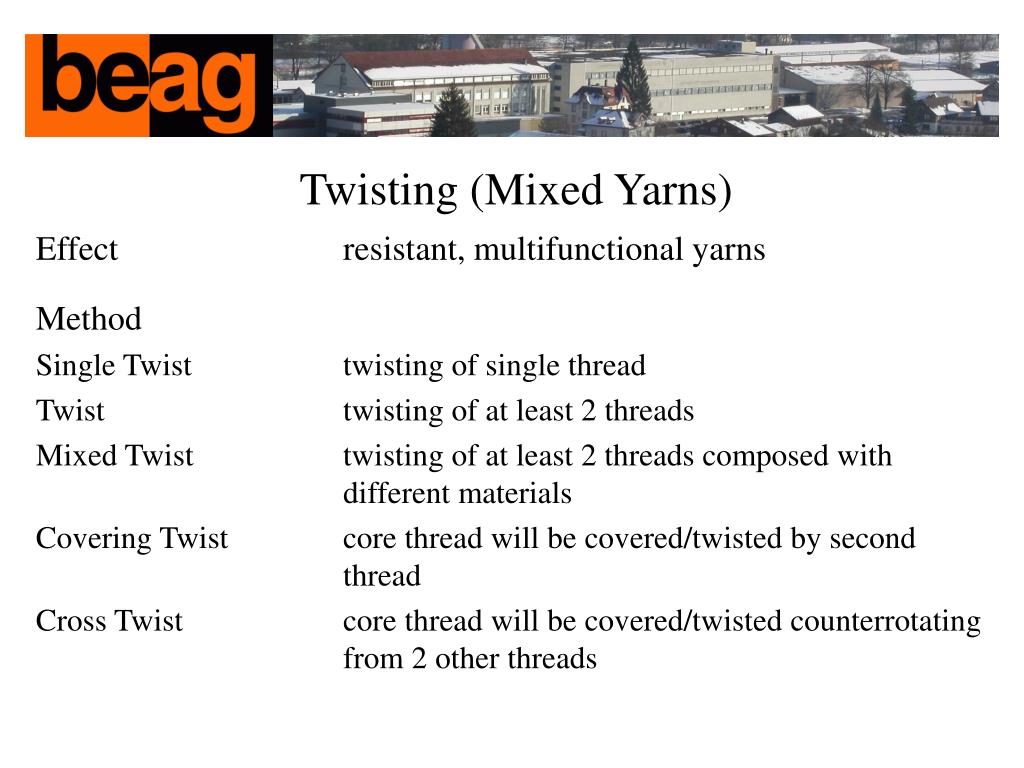 beag

Twisting (Mixed Yarns)

Effect resistant, multifunctional yarns

Method

Single Twist twisting of single thread

Twist twisting of at least 2 threads

Mixed Twist twisting of at least 2 threads composed with different materials

Covering Twist core thread will be covered/twisted by second thread

Cross Twist core thread will be covered/twisted counterrotating from 2 other threads